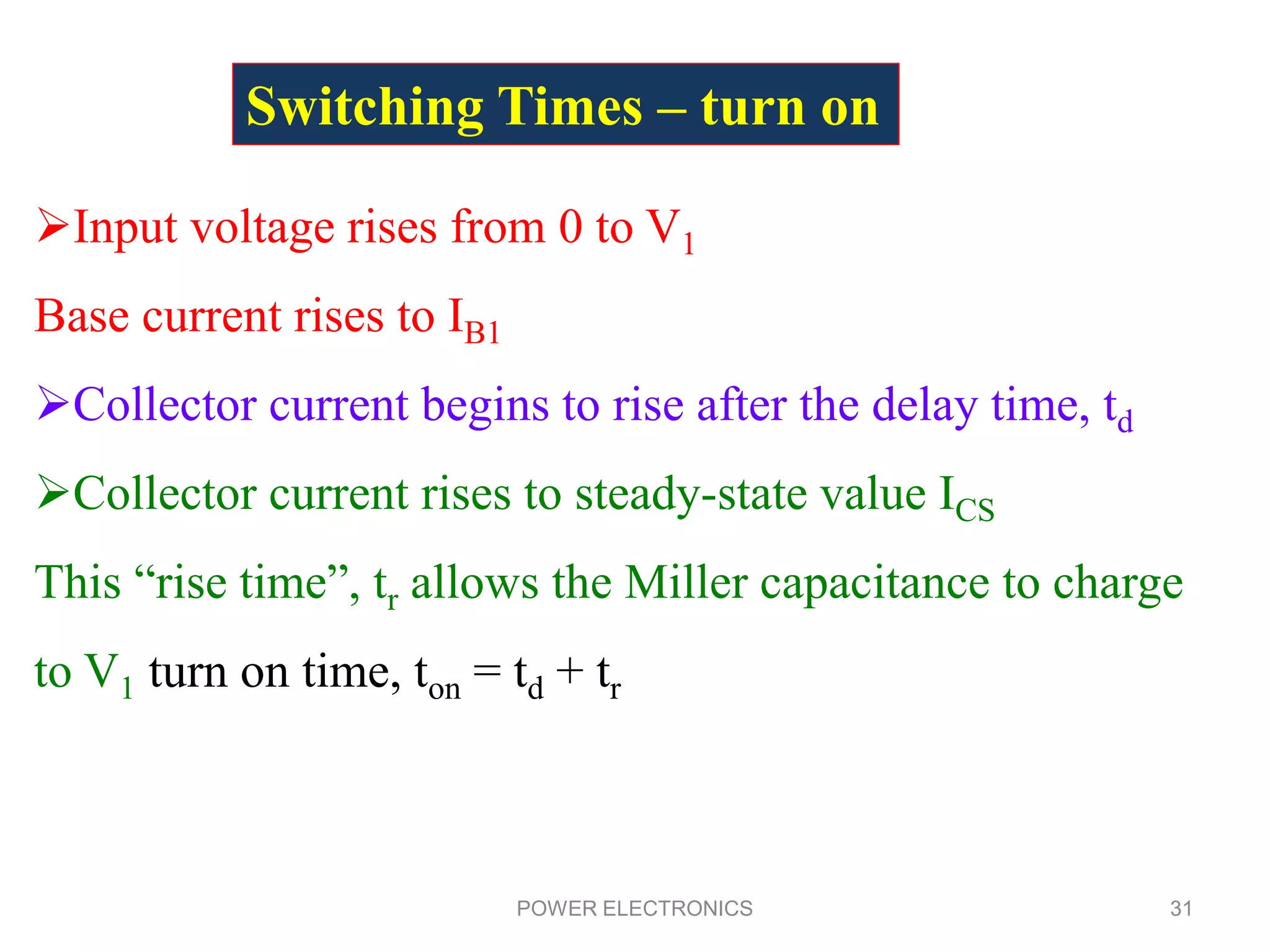 Switching Times – turn on

➢Input voltage rises from 0 to $V_1$

Base current rises to $I_{B1}$

➢Collector current begins to rise after the delay time, $t_d$

➢Collector current rises to steady-state value $I_{CS}$

This “rise time”, $t_r$ allows the Miller capacitance to charge to $V_1$ turn on time, $t_{on} = t_d + t_r$

POWER ELECTRONICS

31